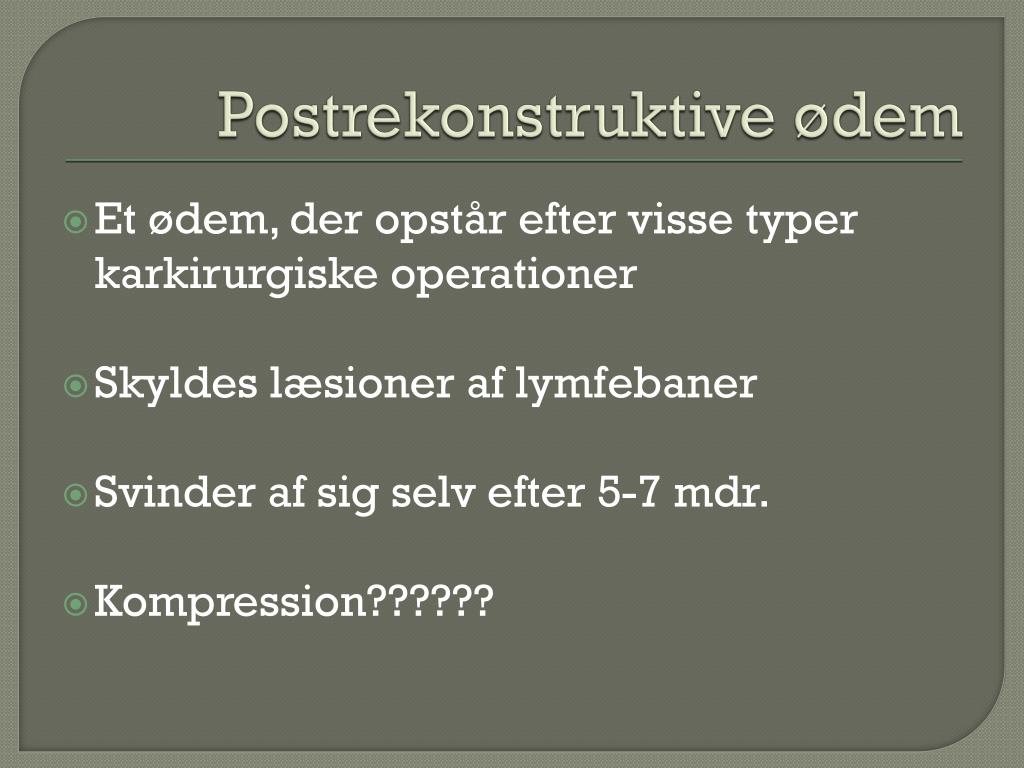 Postrekonstruktive ødem

Et ødem, der opstår efter visse typer karkirurgiske operationer

Skyldes læsioner af lymfebaner

Svinder af sig selv efter 5-7 mdr.

Kompression??????